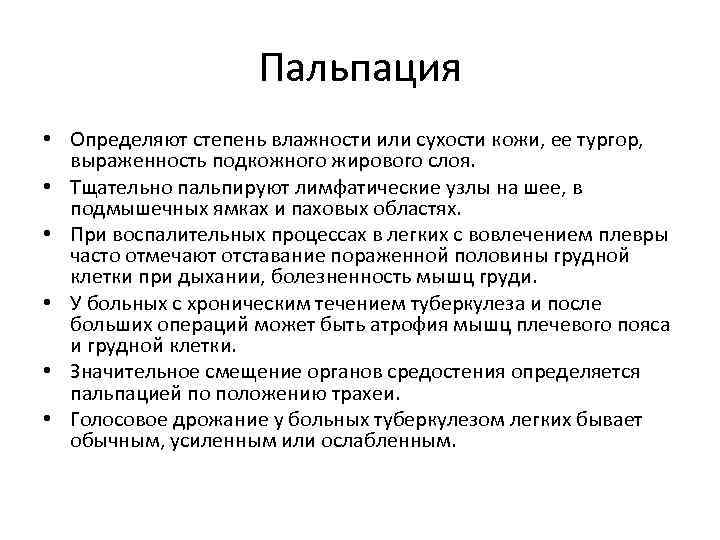 Пальпация

• Определяют степень влажности или сухости кожи, ее тургор, выраженность подкожного жирового слоя.
• Тщательно пальпируют лимфатические узлы на шее, в подмышечных ямках и паховых областях.
• При воспалительных процессах в легких с вовлечением плевры часто отмечают отставание пораженной половины грудной клетки при дыхании, болезненность мышц груди.
• У больных с хроническим течением туберкулеза и после больших операций может быть атрофия мышц плечевого пояса и грудной клетки.
• Значительное смещение органов средостения определяется пальпацией по положению трахеи.
• Голосовое дрожание у больных туберкулезом легких бывает обычным, усиленным или ослабленным.